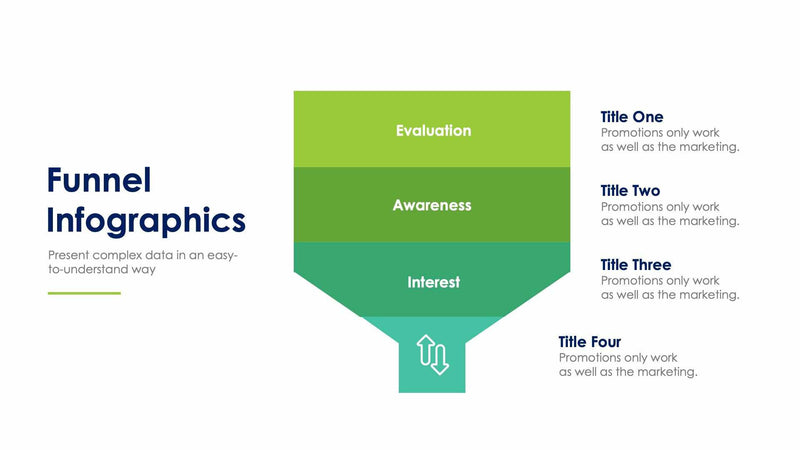 Funnel Infographics

Present complex data in an easy-to-understand way

Evaluation

Awareness

Interest

Title One
Promotions only work as well as the marketing.

Title Two
Promotions only work as well as the marketing.

Title Three
Promotions only work as well as the marketing.

Title Four
Promotions only work as well as the marketing.